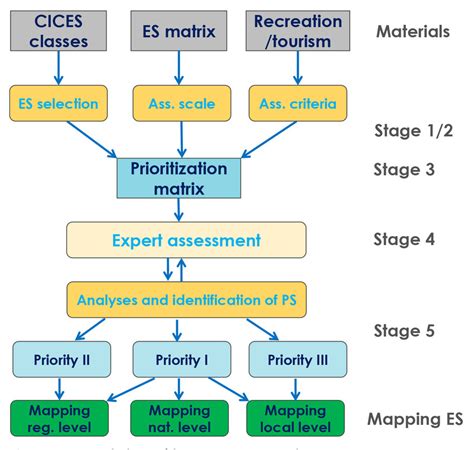 CICES classes

ES matrix

Recreation /tourism

Materials

ES selection

Ass. scale

Ass. criteria

Stage 1/2

Prioritization matrix

Stage 3

Expert assessment

Stage 4

Analyses and identification of PS

Stage 5

Priority II

Priority I

Priority III

Mapping reg. level

Mapping nat. level

Mapping local level

Mapping ES